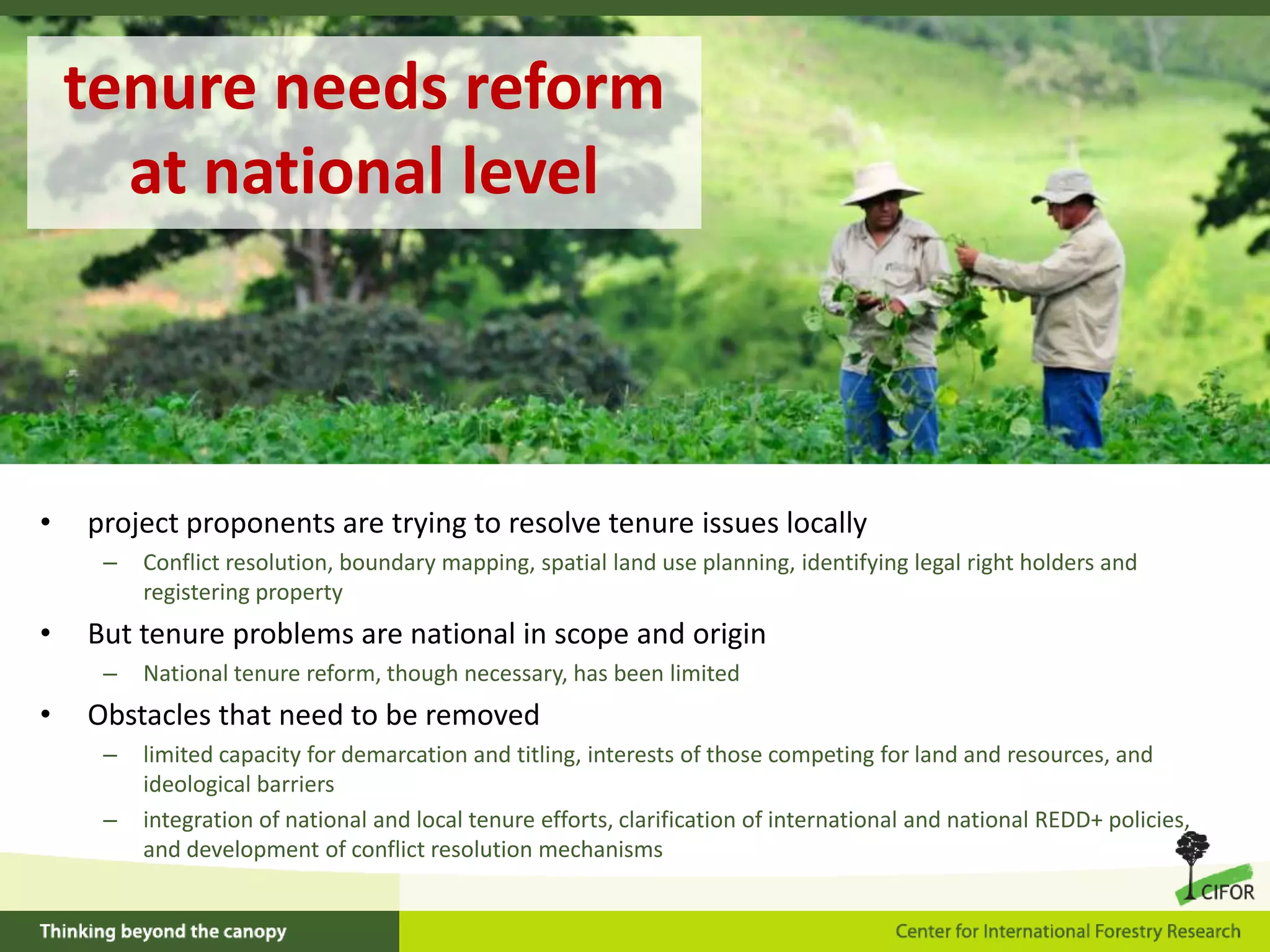 tenure needs reform at national level

• project proponents are trying to resolve tenure issues locally
  – Conflict resolution, boundary mapping, spatial land use planning, identifying legal right holders and registering property
• But tenure problems are national in scope and origin
  – National tenure reform, though necessary, has been limited
• Obstacles that need to be removed
  – limited capacity for demarcation and titling, interests of those competing for land and resources, and ideological barriers
  – integration of national and local tenure efforts, clarification of international and national REDD+ policies, and development of conflict resolution mechanisms

CIFOR

Thinking beyond the canopy

Center for International Forestry Research